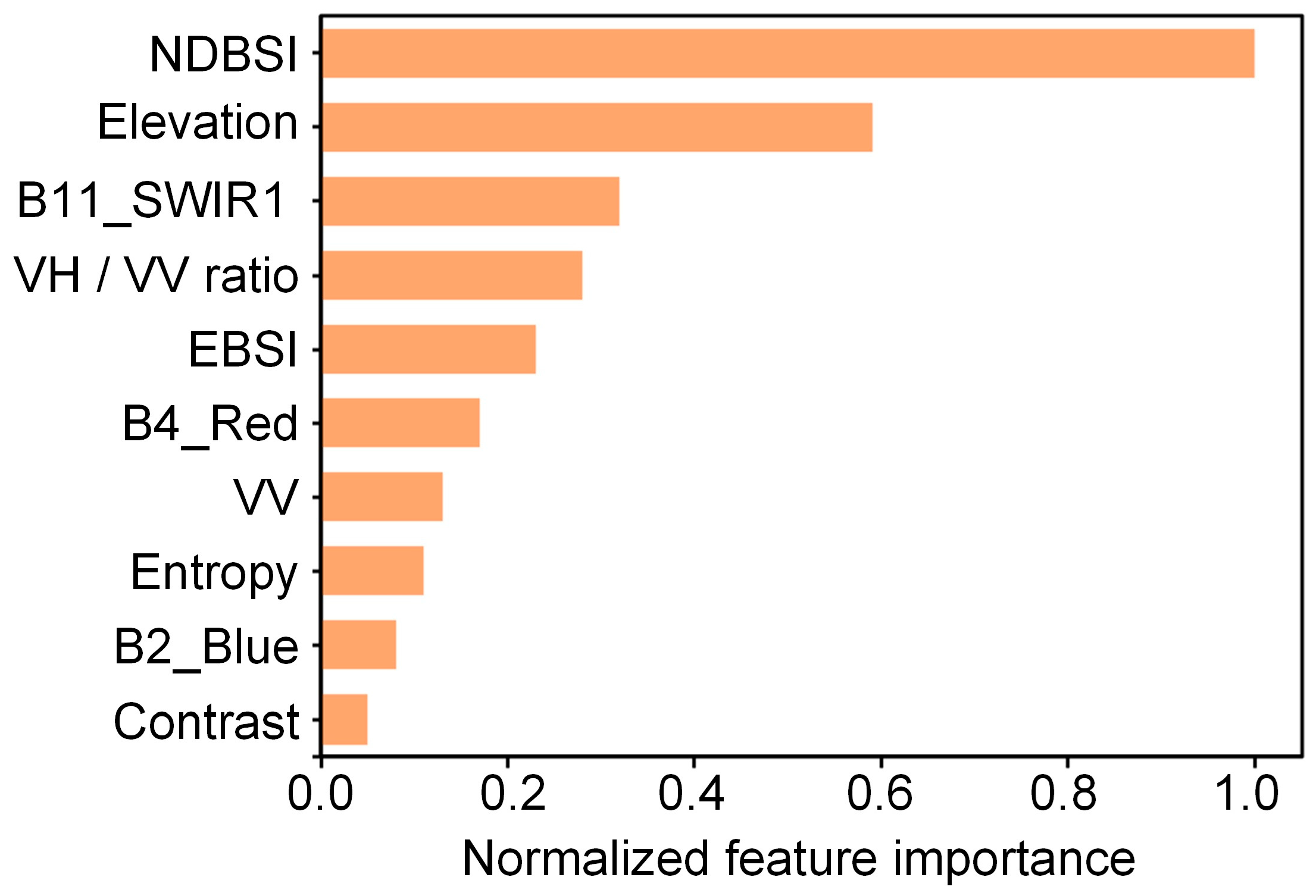 NDBSI
Elevation
B11_SWIR1
VH / VV ratio
EBSI
B4_Red
VV
Entropy
B2_Blue
Contrast

0.0
0.2
0.4
0.6
0.8
1.0

Normalized feature importance